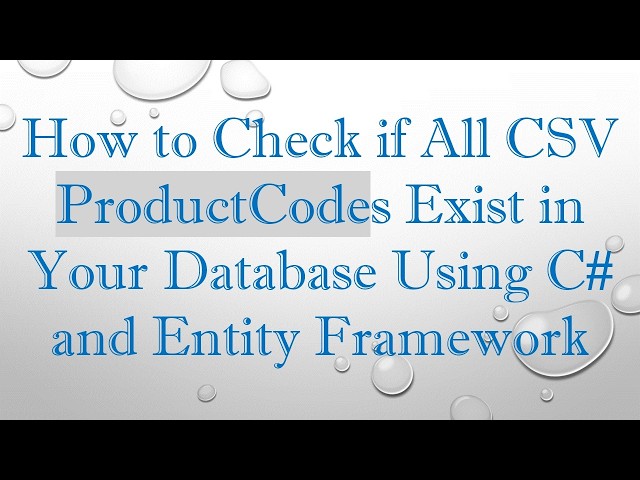 How to Check if All CSV ProductCodes Exist in Your Database Using C# and Entity Framework